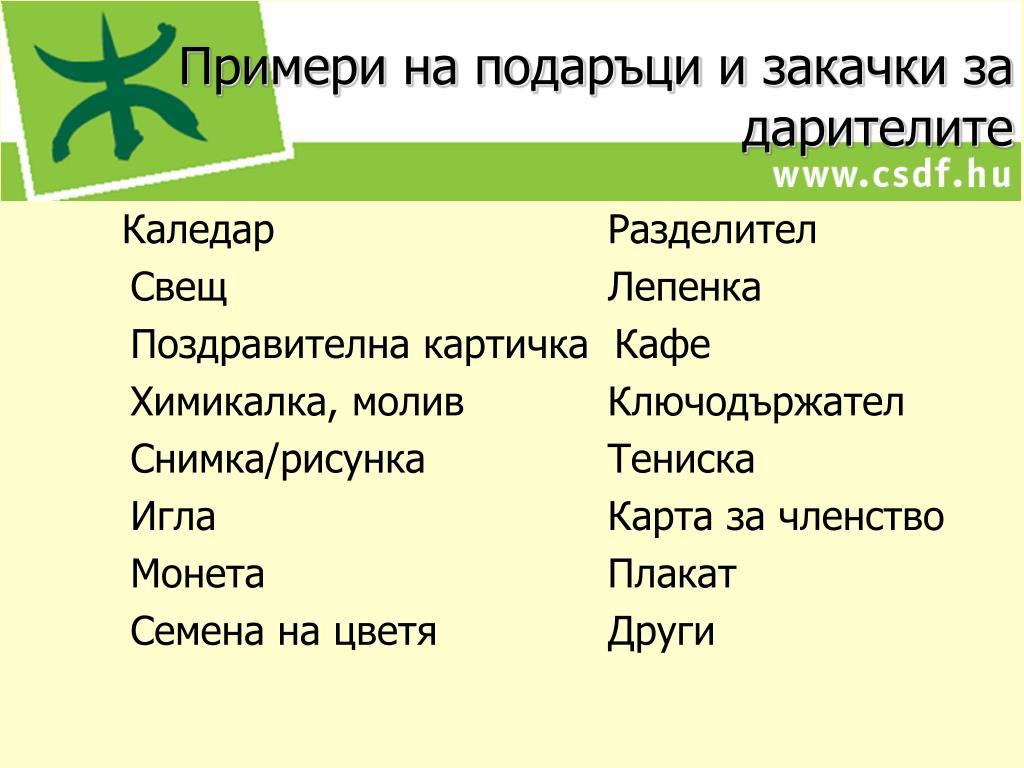 Примери на подаръци и закачки за дарителите

www.csdf.hu

Каледар
Свещ
Поздравителна картичка
Химикалка, молив
Снимка/рисунка
Игла
Монета
Семена на цветя

Разделител
Лепенка
Кафе
Ключодържател
Тениска
Карта за членство
Плакат
Други